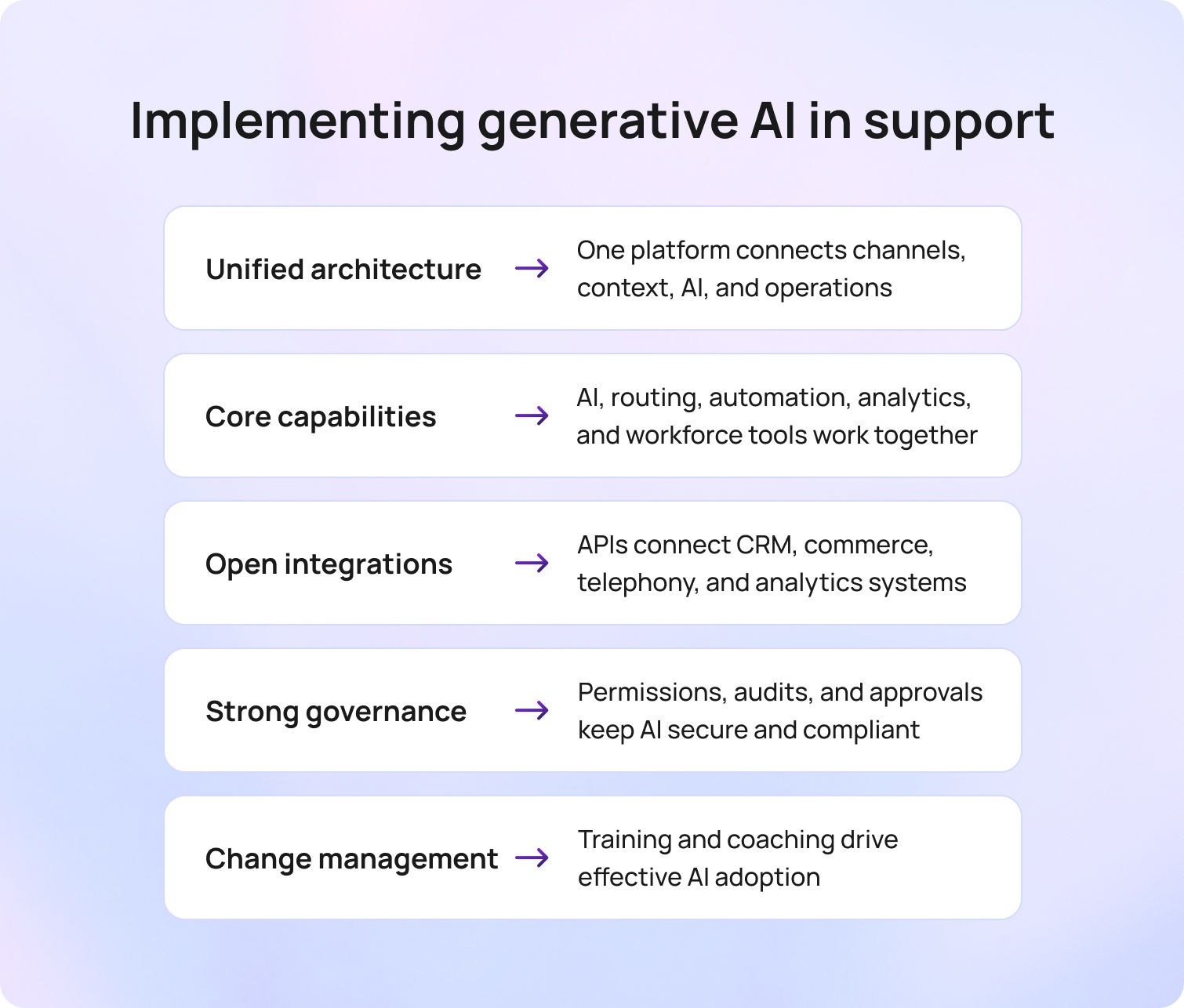 Implementing generative AI in support

Unified architecture → One platform connects channels, context, AI, and operations

Core capabilities → AI, routing, automation, analytics, and workforce tools work together

Open integrations → APIs connect CRM, commerce, telephony, and analytics systems

Strong governance → Permissions, audits, and approvals keep AI secure and compliant

Change management → Training and coaching drive effective AI adoption